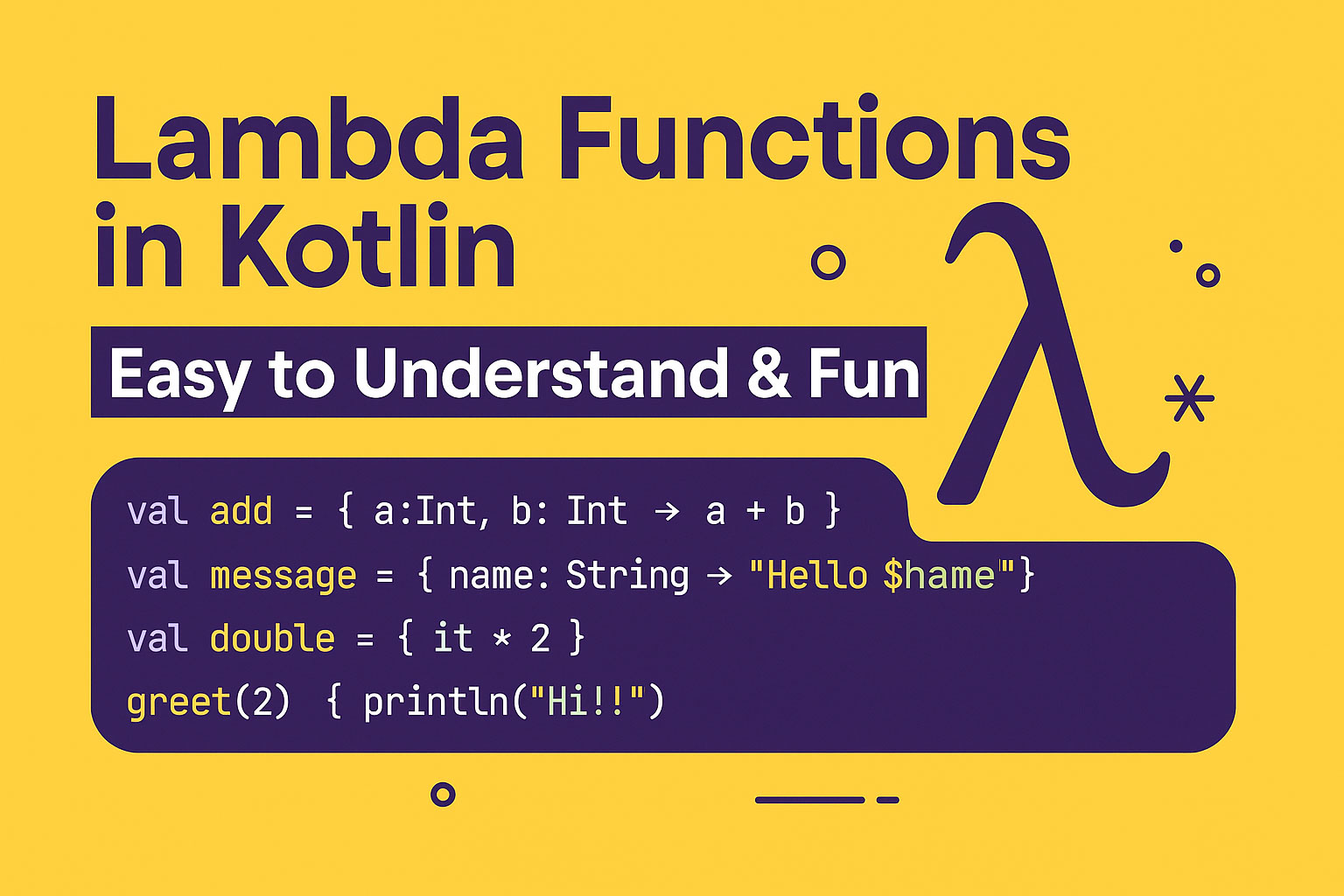 Lambda Functions in Kotlin

Easy to Understand & Fun

λ

val add = { a:Int, b: Int → a + b }
val message = { name: String → "Hello $hame"}
val double = { it * 2 }
greet(2) { println("Hi!!")